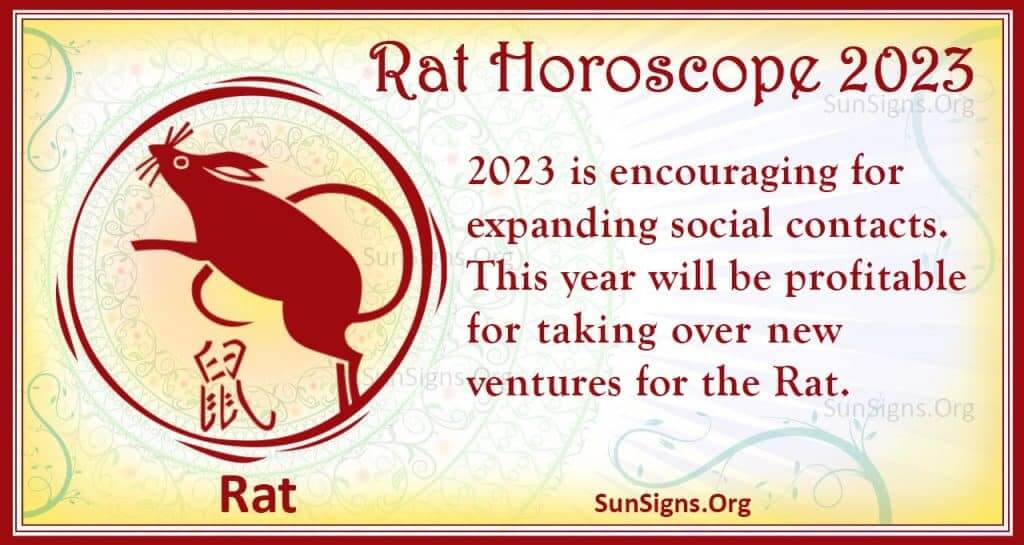 Rat Horoscope 2023

SunSigns.Org

2023 is encouraging for expanding social contacts. This year will be profitable for taking over new ventures for the Rat.

SunSigns.Org

SunSigns.Org

SunSigns.Org

鼠

Rat

SunSigns.Org